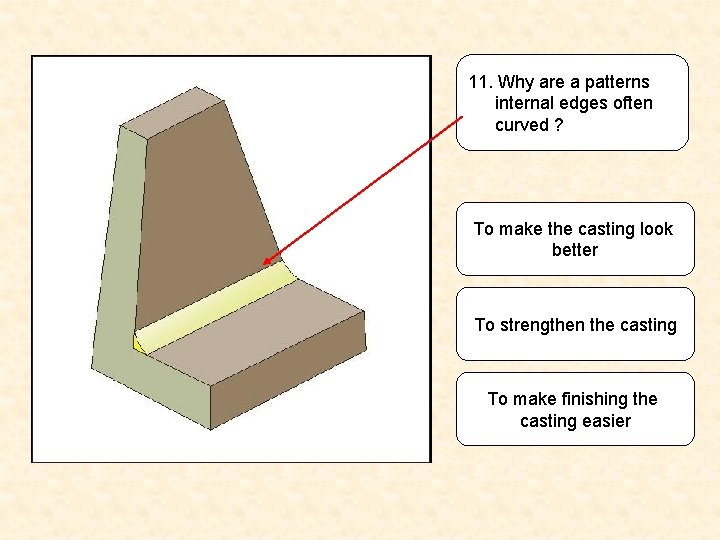 11. Why are a patterns internal edges often curved ?

To make the casting look better

To strengthen the casting

To make finishing the casting easier